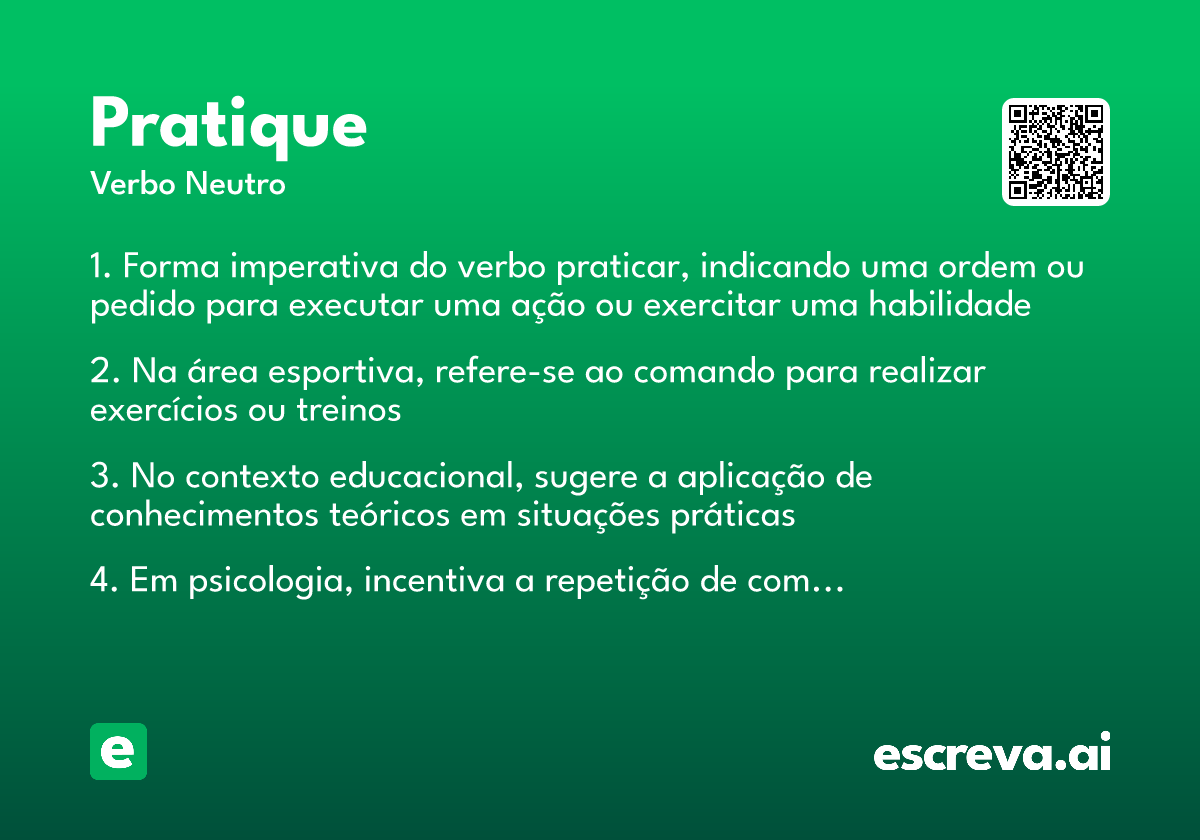 Pratique
Verbo Neutro

1. Forma imperativa do verbo praticar, indicando uma ordem ou pedido para executar uma ação ou exercitar uma habilidade

2. Na área esportiva, refere-se ao comando para realizar exercícios ou treinos

3. No contexto educacional, sugere a aplicação de conhecimentos teóricos em situações práticas

4. Em psicologia, incentiva a repetição de com...

e

escreva.ai